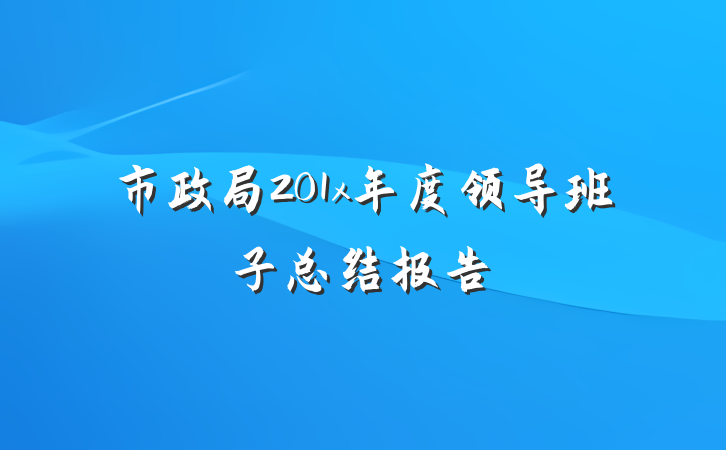 市政局201x年度领导班子总结报告